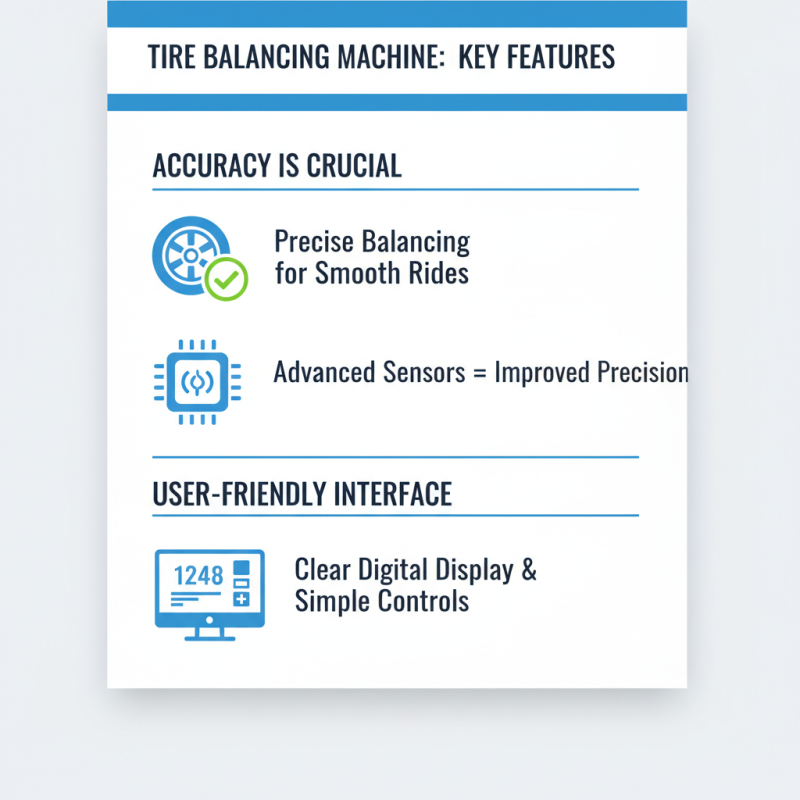 TIRE BALANCING MACHINE: KEY FEATURES

ACCURACY IS CRUCIAL

Precise Balancing for Smooth Rides

Advanced Sensors = Improved Precision

USER-FRIENDLY INTERFACE

1248

Clear Digital Display & Simple Controls